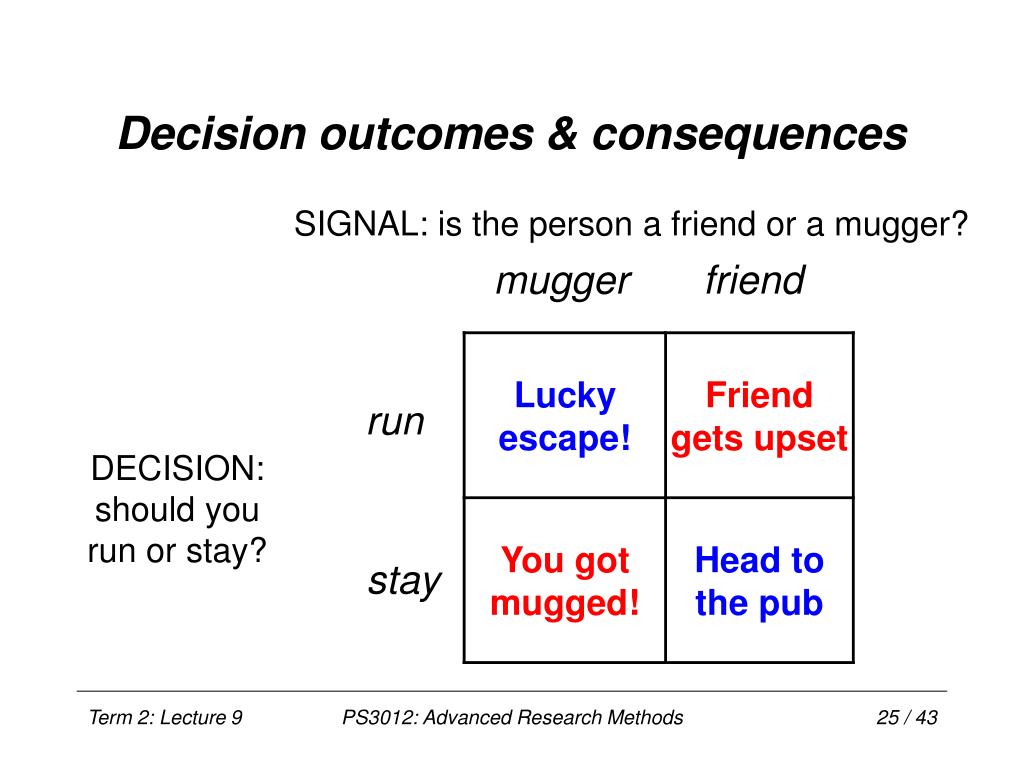 Decision outcomes & consequences

SIGNAL: is the person a friend or a mugger?

DECISION: should you run or stay?

| | mugger | friend |
|---|---|---|
| run | Lucky escape! | Friend gets upset |
| stay | You got mugged! | Head to the pub |

Term 2: Lecture 9

PS3012: Advanced Research Methods

25 / 43